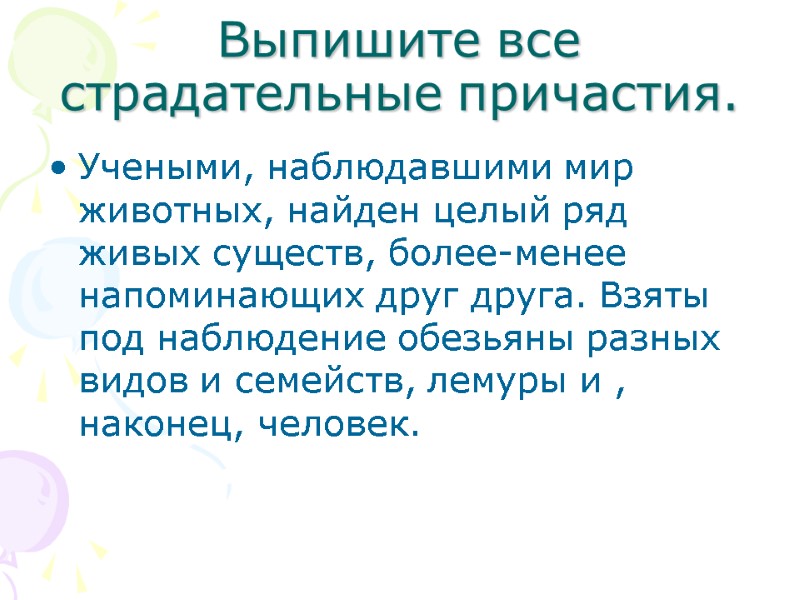 Выпишите все страдательные причастия.

• Учеными, наблюдавшими мир животных, найден целый ряд живых существ, более-менее напоминающих друг друга. Взяты под наблюдение обезьяны разных видов и семейств, лемуры и , наконец, человек.